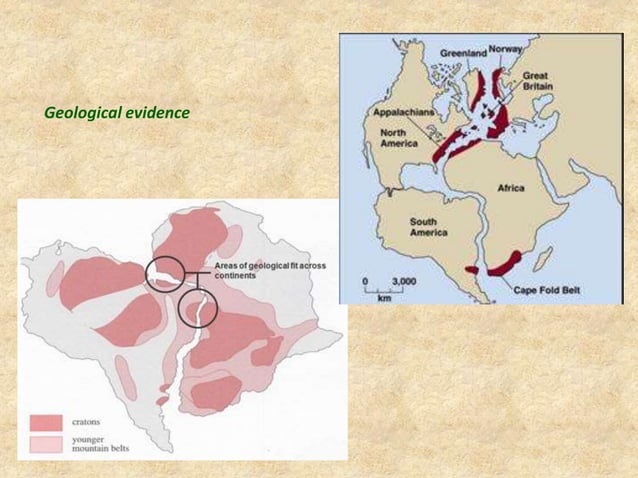 Geological evidence

Greenland
Norway
Great Britain
Appalachians
North America
Africa
South America
0 3,000 km
Cape Fold Belt

Areas of geological fit across continents

cratons
younger mountain belts